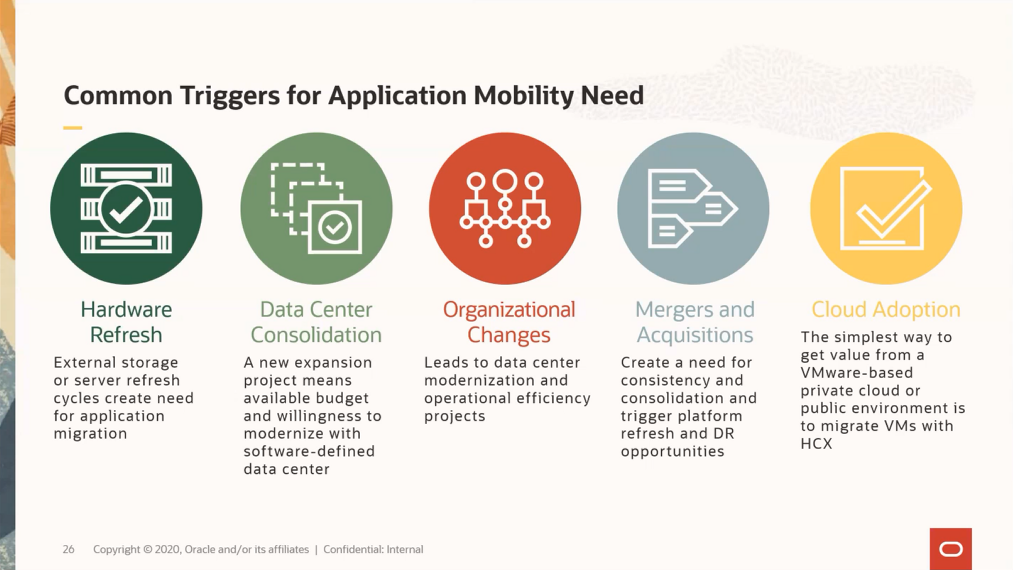 Common Triggers for Application Mobility Need

Hardware Refresh

External storage or server refresh cycles create need for application migration

Data Center Consolidation

A new expansion project means available budget and willingness to modernize with software-defined data center

Organizational Changes

Leads to data center modernization and operational efficiency projects

Mergers and Acquisitions

Create a need for consistency and consolidation and trigger platform refresh and DR opportunities

Cloud Adoption

The simplest way to get value from a VMware-based private cloud or public environment is to migrate VMs with HCX

26 Copyright © 2020, Oracle and/or its affiliates | Confidential: Internal